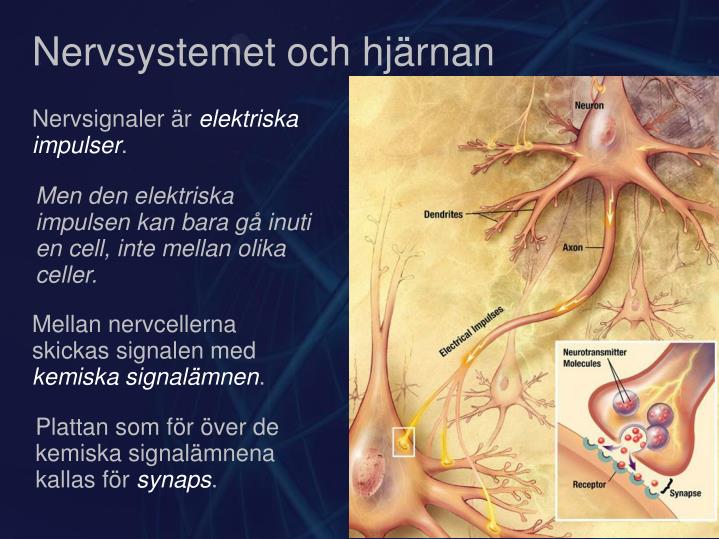 Nervsystemet och hjärnan

Nervsignaler är elektriska impulser.

Men den elektriska impulsen kan bara gå inuti en cell, inte mellan olika celler.

Mellan nervcellerna skickas signalen med kemiska signalämnen.

Plattan som för över de kemiska signalämnena kallas för synaps.

Neuron

Dendrites

Axon

Electrical Impulses

Neurotransmitter Molecules

Receptor

Synapse